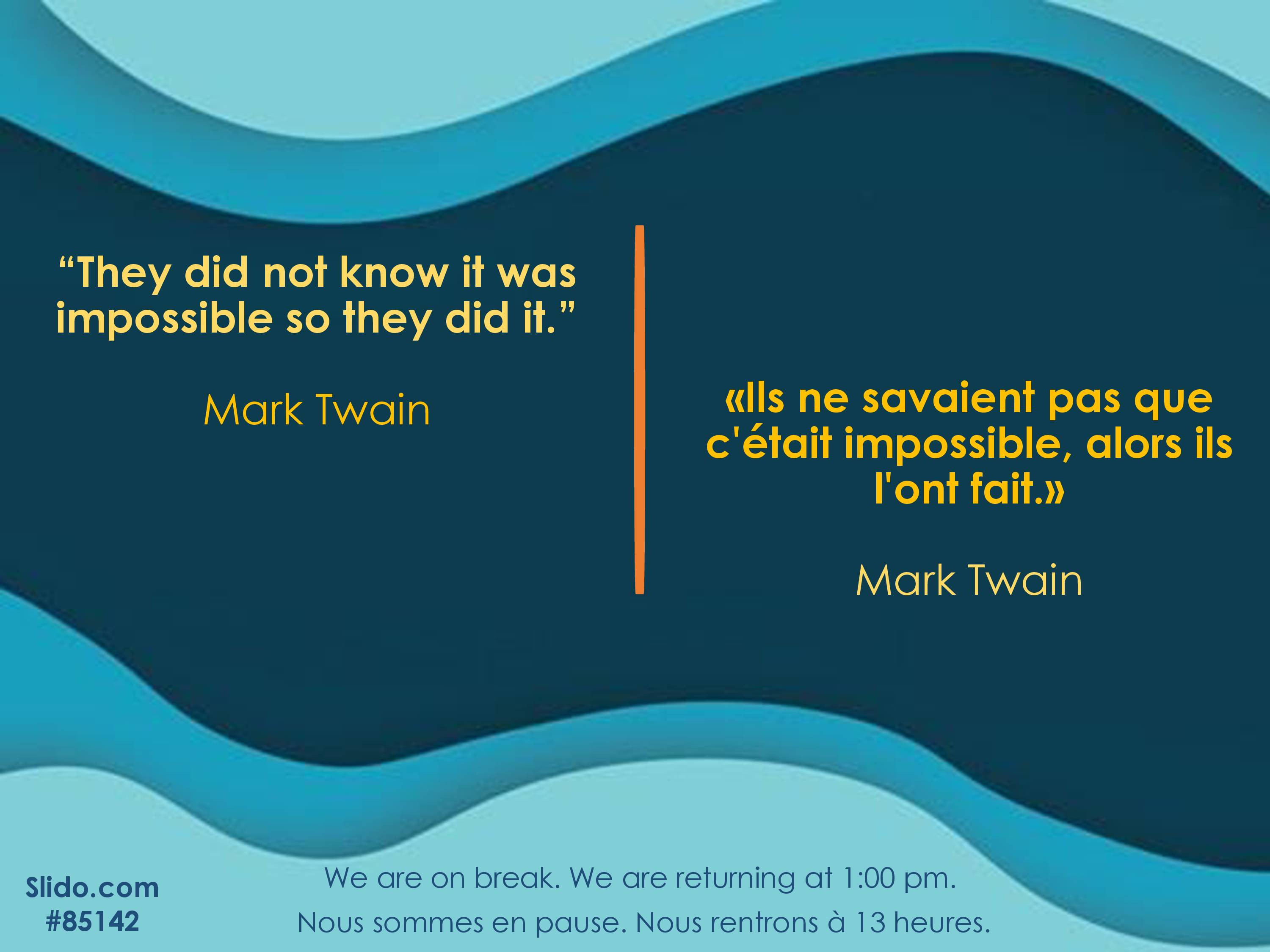 “They did not know it was impossible so they did it.”

Mark Twain

«Ils ne savaient pas que c'était impossible, alors ils l'ont fait.»

Mark Twain

Slido.com
#85142

We are on break. We are returning at 1:00 pm.
Nous sommes en pause. Nous rentrons à 13 heures.